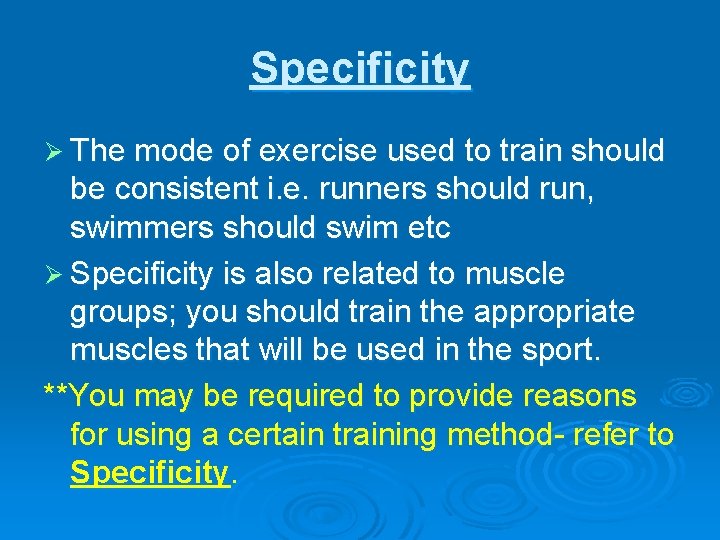 Specificity

➢ The mode of exercise used to train should be consistent i.e. runners should run, swimmers should swim etc

➢ Specificity is also related to muscle groups; you should train the appropriate muscles that will be used in the sport.

**You may be required to provide reasons for using a certain training method- refer to Specificity.